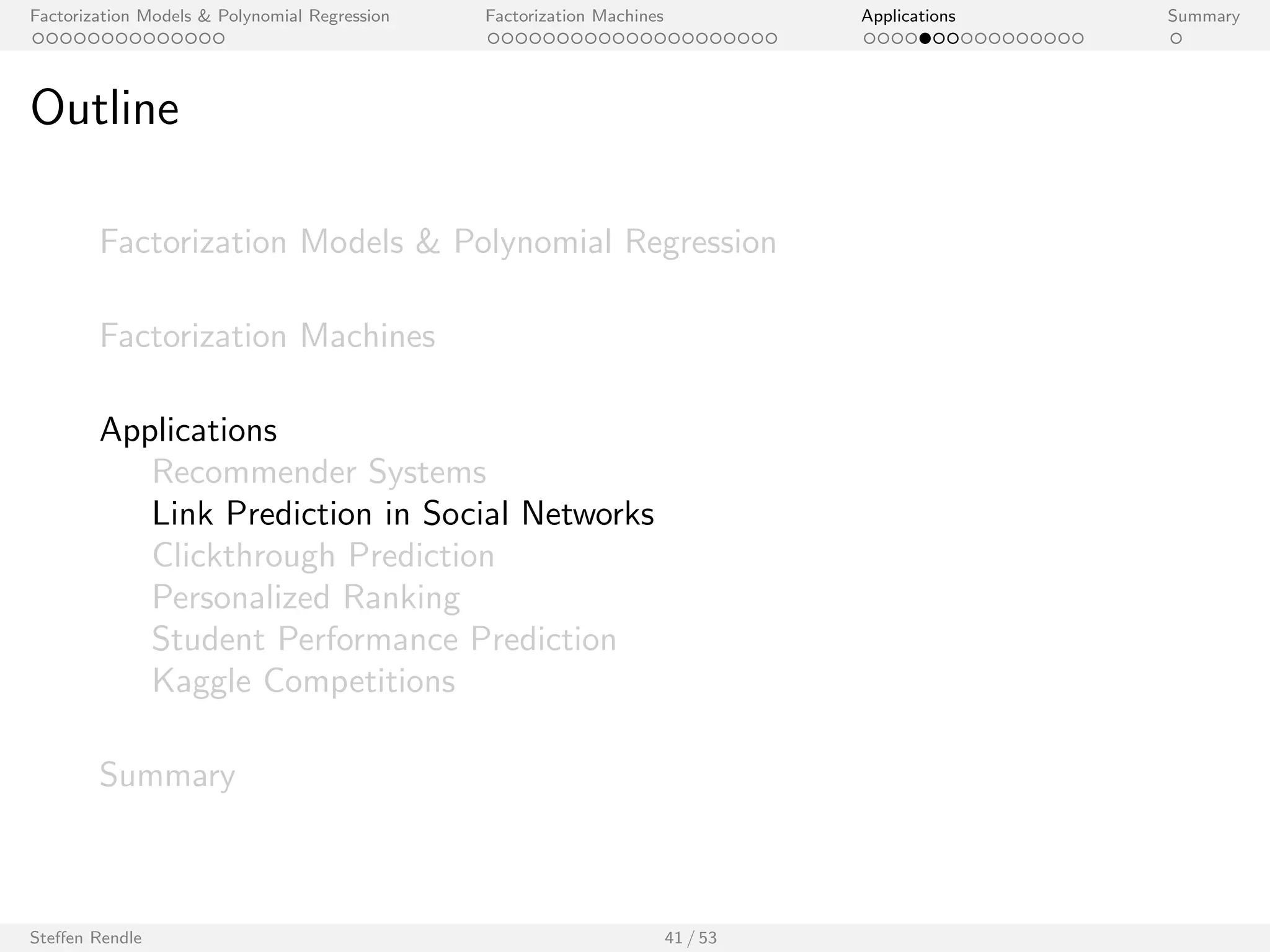 Factorization Models & Polynomial Regression

Factorization Machines

Applications

Summary

Outline

Factorization Models & Polynomial Regression

Factorization Machines

Applications
Recommender Systems
Link Prediction in Social Networks
Clickthrough Prediction
Personalized Ranking
Student Performance Prediction
Kaggle Competitions

Summary

Steffen Rendle

41 / 53